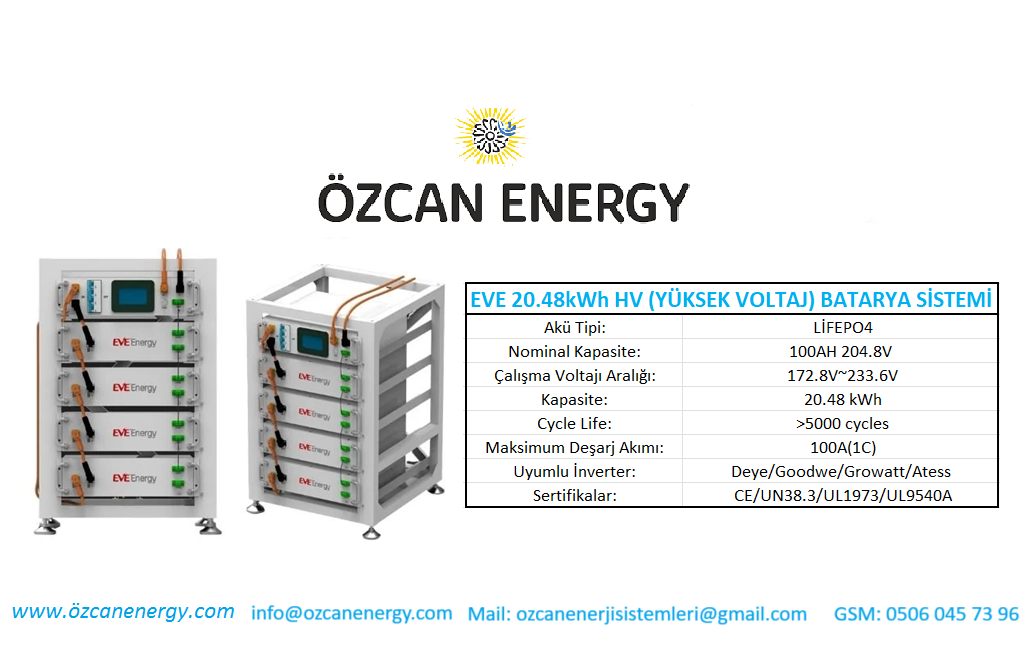 ÖZCAN ENERGY

EVE Energy
EVE Energy
EVE Energy
EVE Energy

EVE Energy
EVE Energy
EVE Energy
EVE Energy

| EVE 20.48kWh HV (YÜKSEK VOLTAJ) BATARYA SİSTEMİ | |
|---|---|
| Akü Tipi: | LİFEPO4 |
| Nominal Kapasite: | 100AH 204.8V |
| Çalışma Voltajı Aralığı: | 172.8V~233.6V |
| Kapasite: | 20.48 kWh |
| Cycle Life: | >5000 cycles |
| Maksimum Deşarj Akımı: | 100A(1C) |
| Uyumlu İnverter: | Deye/Goodwe/Growatt/Atess |
| Sertifikalar: | CE/UN38.3/UL1973/UL9540A |

www.özcanenergy.com info@ozcanenergy.com Mail: ozcanenerjisistemleri@gmail.com GSM: 0506 045 73 96